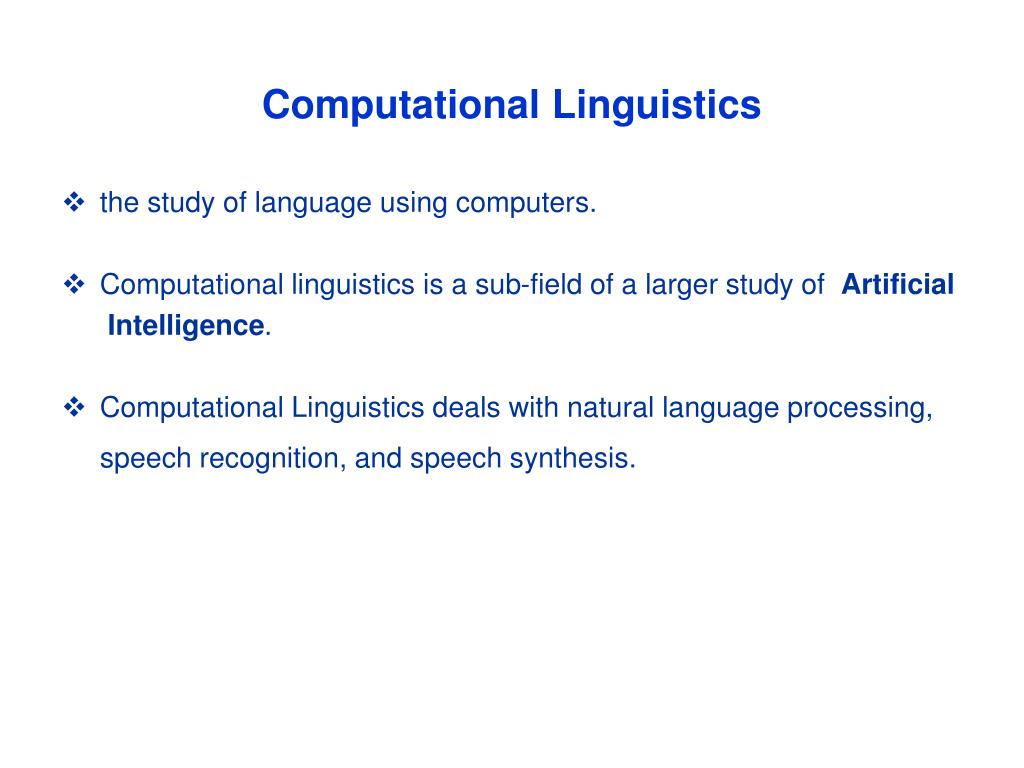 Computational Linguistics

❖ the study of language using computers.

❖ Computational linguistics is a sub-field of a larger study of Artificial Intelligence.

❖ Computational Linguistics deals with natural language processing, speech recognition, and speech synthesis.